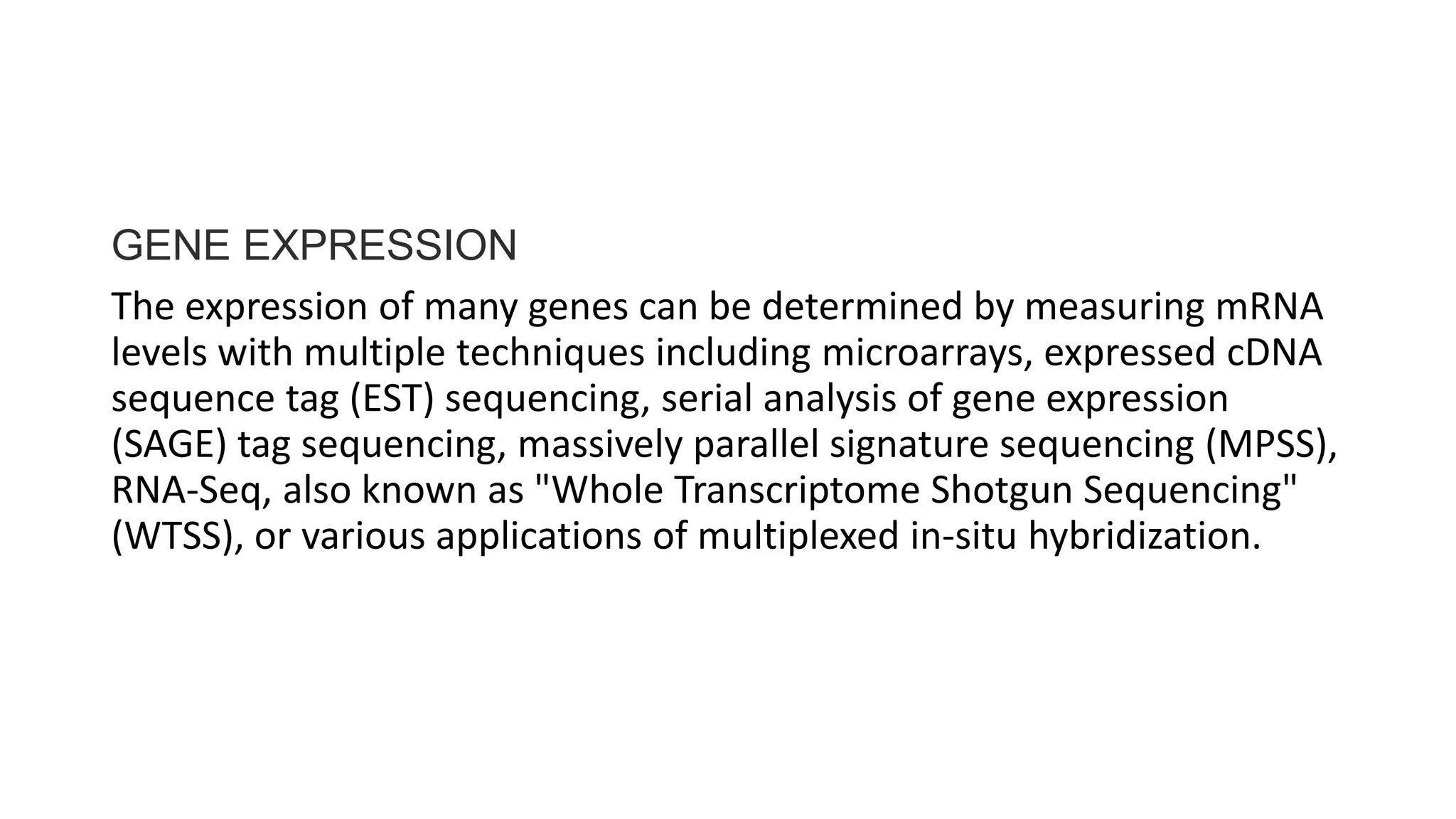 GENE EXPRESSION

The expression of many genes can be determined by measuring mRNA levels with multiple techniques including microarrays, expressed cDNA sequence tag (EST) sequencing, serial analysis of gene expression (SAGE) tag sequencing, massively parallel signature sequencing (MPSS), RNA-Seq, also known as "Whole Transcriptome Shotgun Sequencing" (WTSS), or various applications of multiplexed in-situ hybridization.